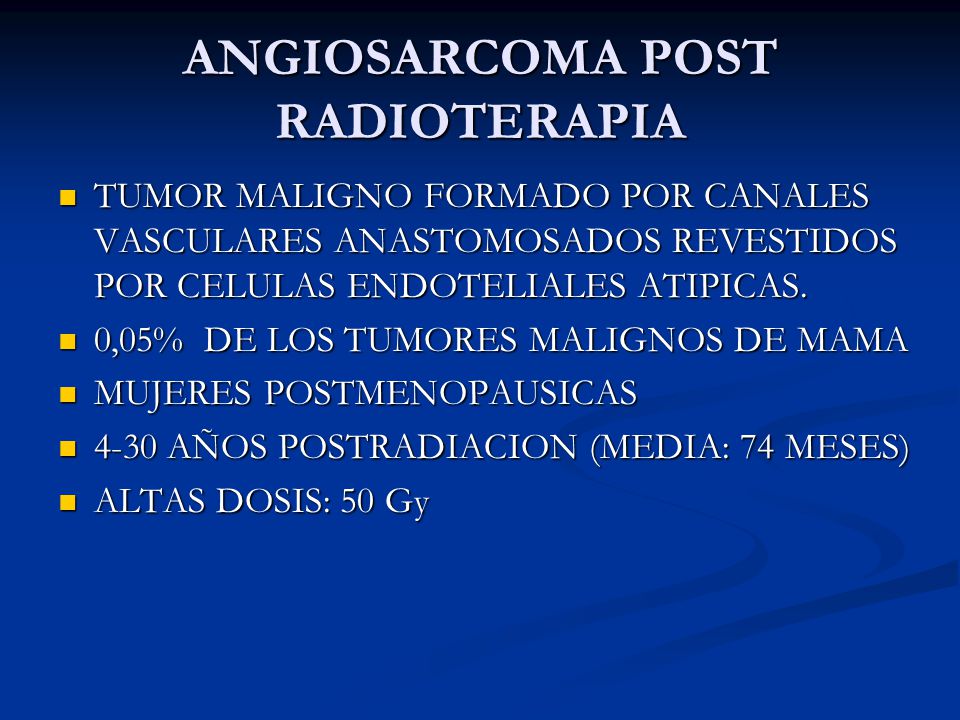 ANGIOSARCOMA POST RADIOTERAPIA

- TUMOR MALIGNO FORMADO POR CANALES VASCULARES ANASTOMOSADOS REVESTIDOS POR CELULAS ENDOTELIALES ATIPICAS.
- 0,05% DE LOS TUMORES MALIGNOS DE MAMA
- MUJERES POSTMENOPAUSICAS
- 4-30 AÑOS POSTRADIACION (MEDIA: 74 MESES)
- ALTAS DOSIS: 50 Gy